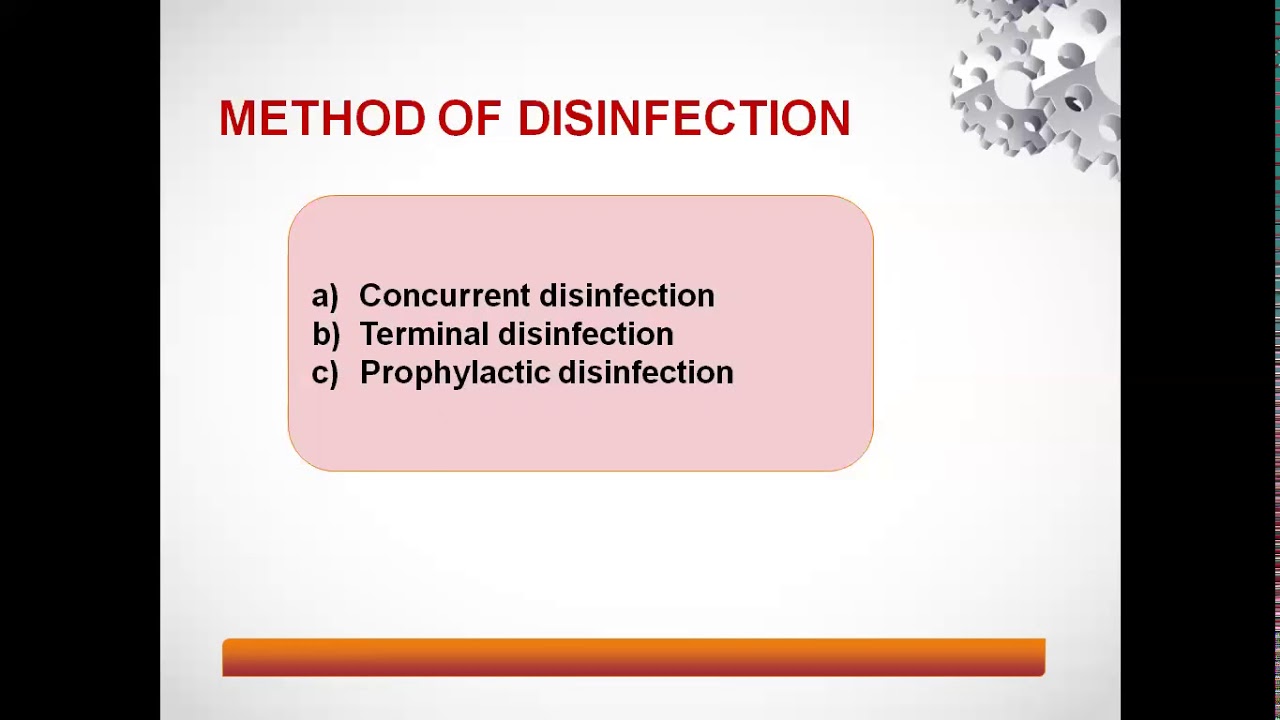 METHOD OF DISINFECTION

a) Concurrent disinfection
b) Terminal disinfection
c) Prophylactic disinfection